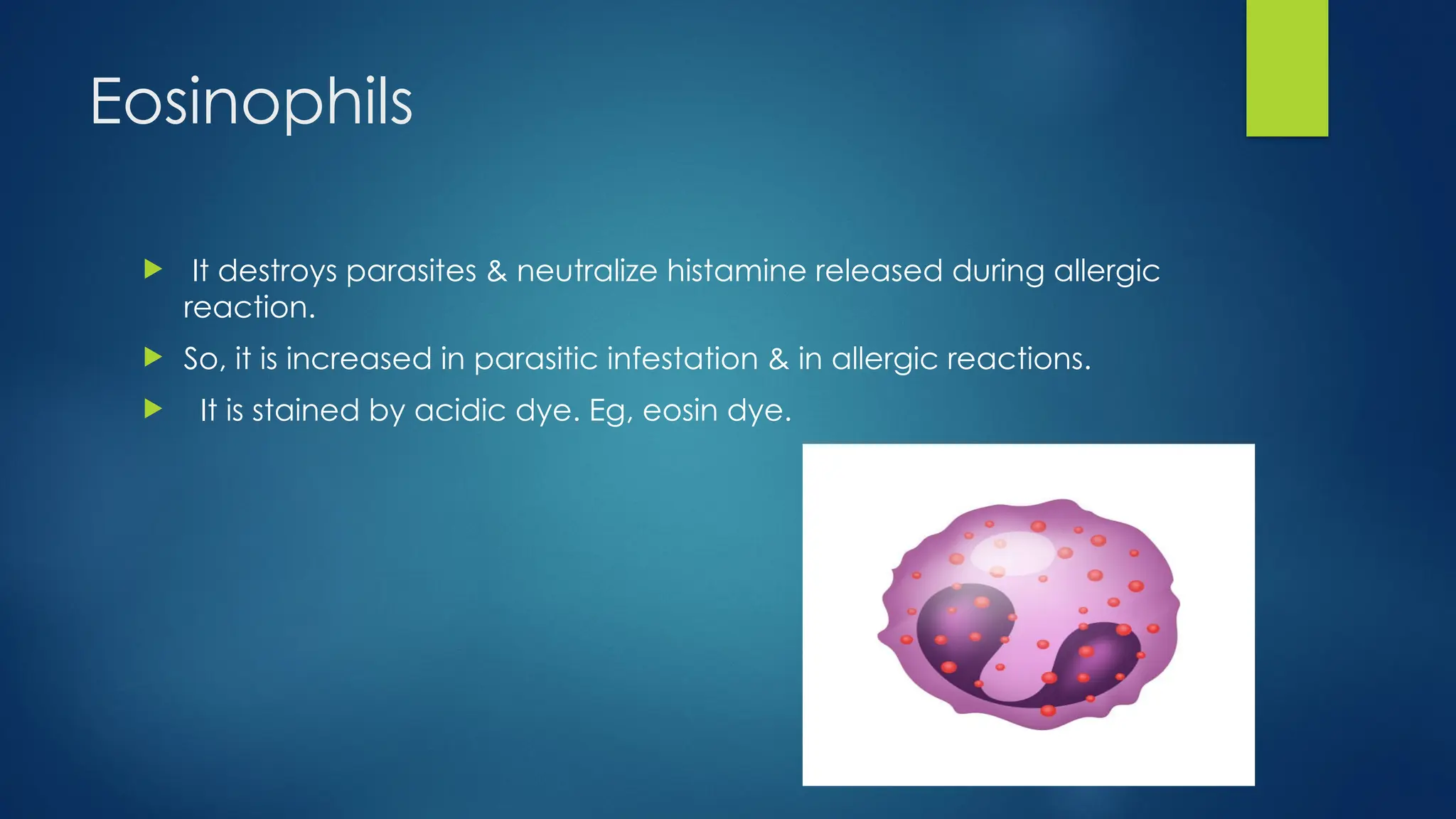 Eosinophils

It destroys parasites & neutralize histamine released during allergic reaction.

So, it is increased in parasitic infestation & in allergic reactions.

It is stained by acidic dye. Eg, eosin dye.